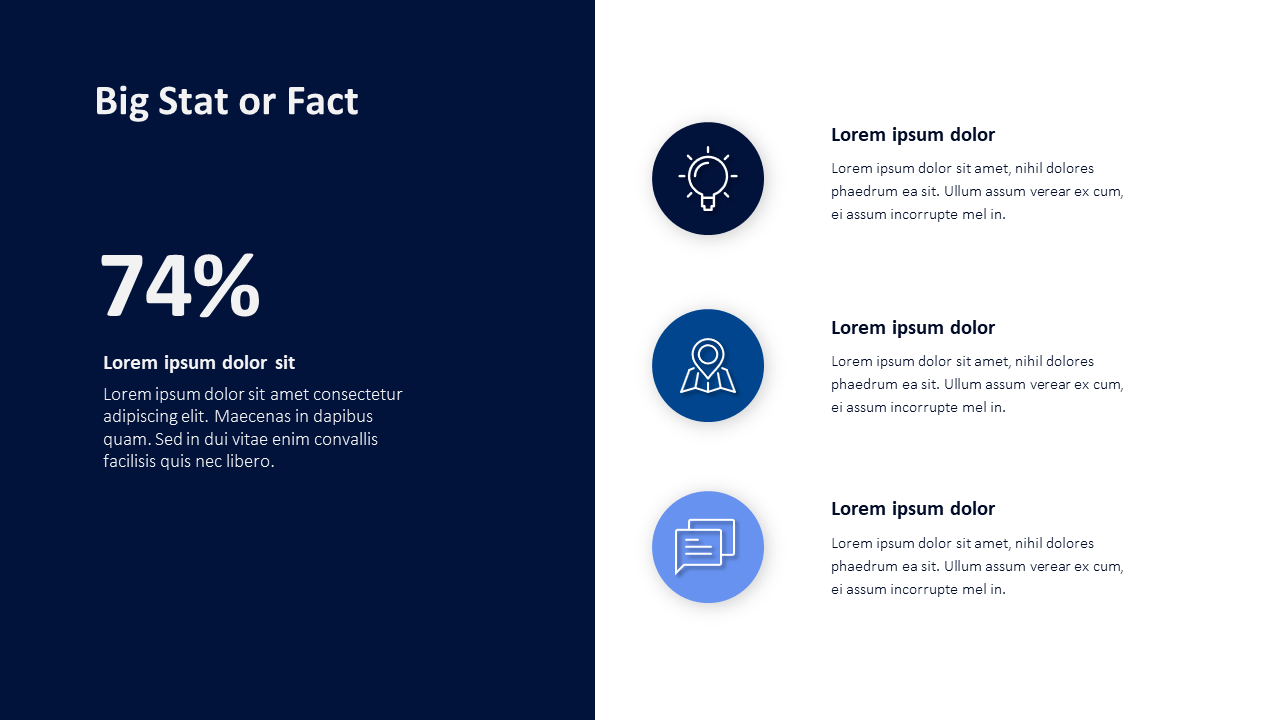 Big Stat or Fact

74%

Lorem ipsum dolor sit

Lorem ipsum dolor sit amet consectetur adipiscing elit. Maecenas in dapibus quam. Sed in dui vitae enim convallis facilisis quis nec libero.

Lorem ipsum dolor

Lorem ipsum dolor sit amet, nihil dolores phaedrum ea sit. Ullum assum verear ex cum, ei assum incorrupte mel in.

Lorem ipsum dolor

Lorem ipsum dolor sit amet, nihil dolores phaedrum ea sit. Ullum assum verear ex cum, ei assum incorrupte mel in.

Lorem ipsum dolor

Lorem ipsum dolor sit amet, nihil dolores phaedrum ea sit. Ullum assum verear ex cum, ei assum incorrupte mel in.